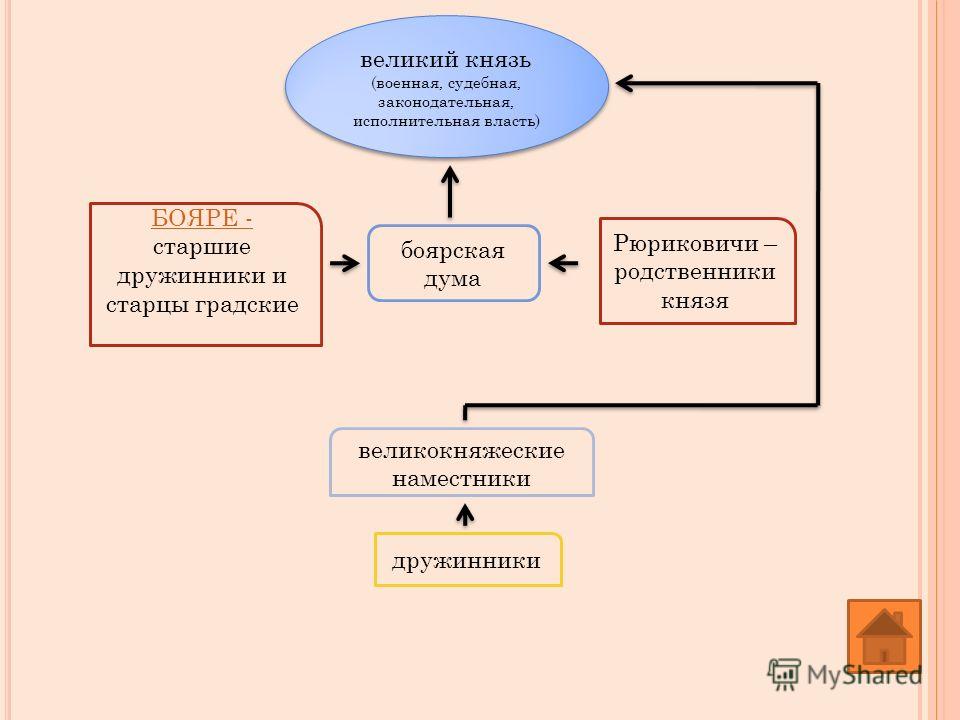 великий князь
(военная, судебная, законодательная, исполнительная власть)

БОЯРЕ - старшие дружинники и старцы градские

боярская дума

Рюриковичи – родственники князя

великокняжеские наместники

дружинники

MyShared